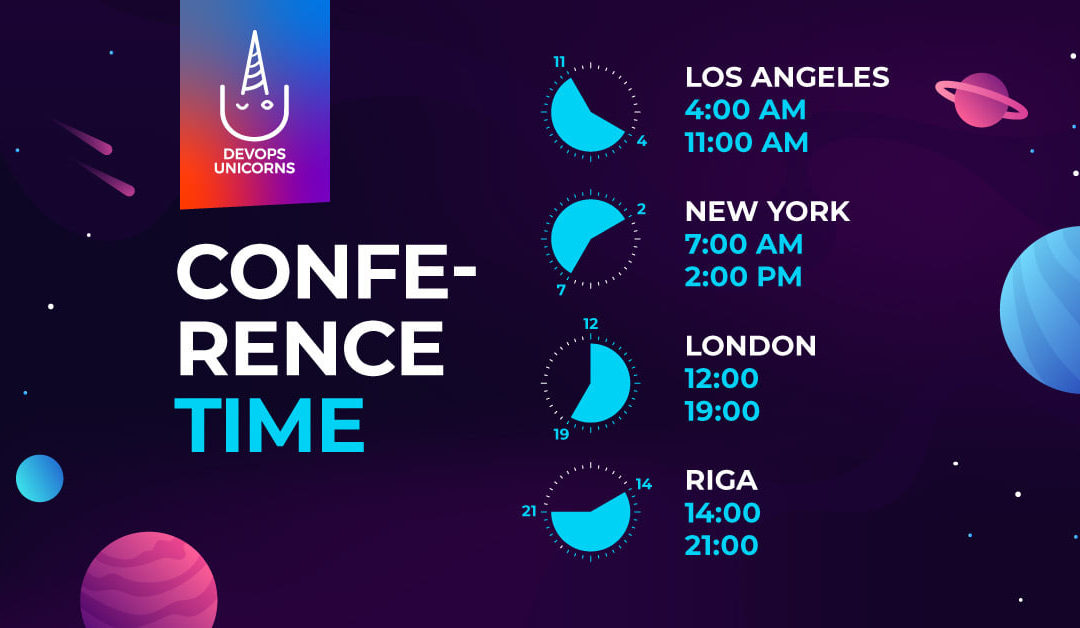 DEVOPS UNICORNS

CONFERENCE TIME

11
4
LOS ANGELES
4:00 AM
11:00 AM

2
7
NEW YORK
7:00 AM
2:00 PM

12
19
LONDON
12:00
19:00

14
21
RIGA
14:00
21:00